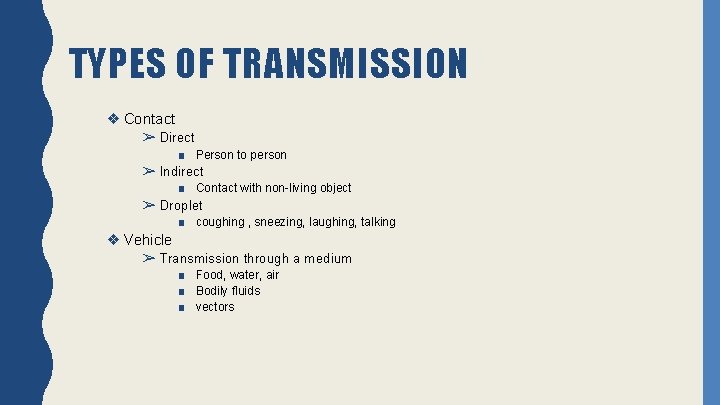 TYPES OF TRANSMISSION

❖ Contact
➢ Direct
■ Person to person
➢ Indirect
■ Contact with non-living object
➢ Droplet
■ coughing , sneezing, laughing, talking
❖ Vehicle
➢ Transmission through a medium
■ Food, water, air
■ Bodily fluids
■ vectors